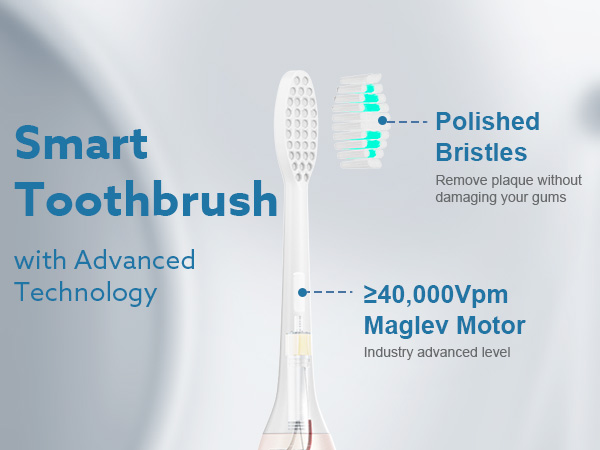 Smart Toothbrush

with Advanced Technology

Polished Bristles

Remove plaque without damaging your gums

≥40,000Vpm Maglev Motor

Industry advanced level